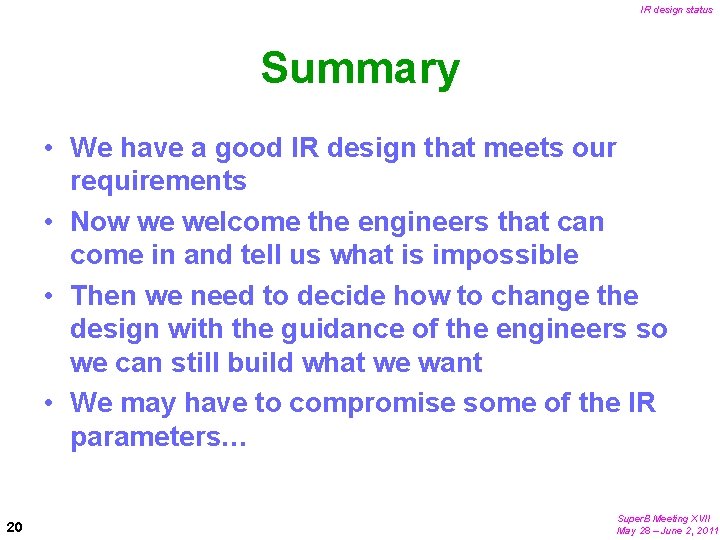 IR design status

Summary

• We have a good IR design that meets our requirements

• Now we welcome the engineers that can come in and tell us what is impossible

• Then we need to decide how to change the design with the guidance of the engineers so we can still build what we want

• We may have to compromise some of the IR parameters…

20

SuperB Meeting XVII
May 28 – June 2, 2011